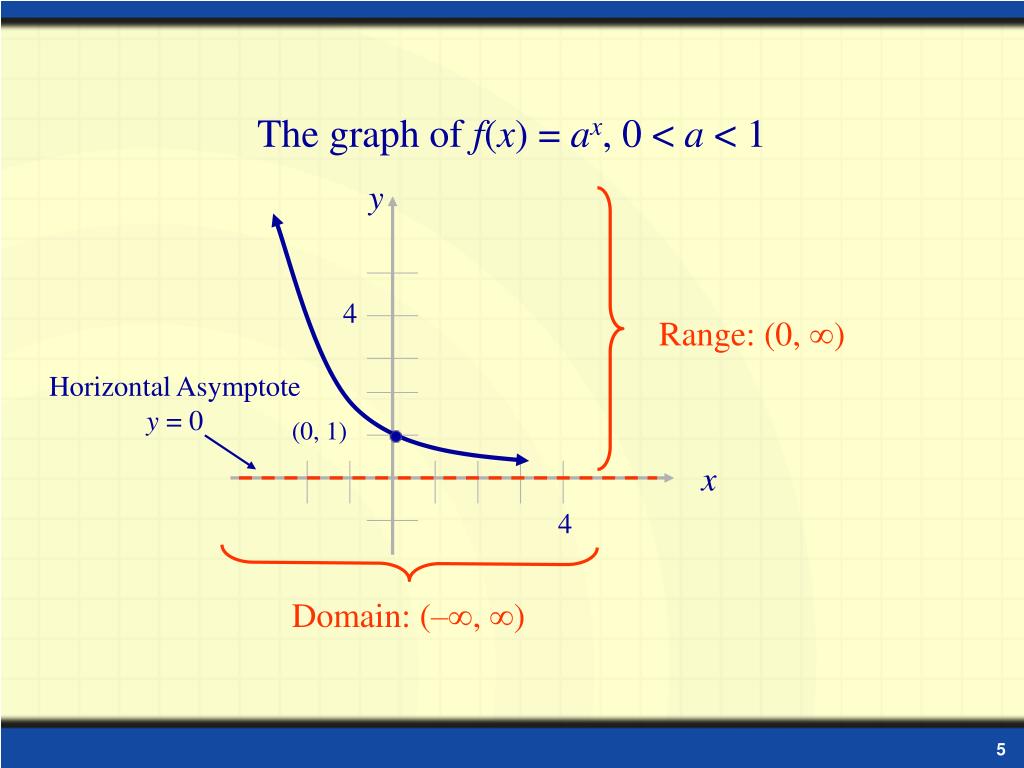 The graph of $f(x) = a^x$, $0 < a < 1$

$y$

4

Range: $(0, \infty)$

Horizontal Asymptote
$y = 0$

(0, 1)

$x$

4

Domain: $(-\infty, \infty)$

5